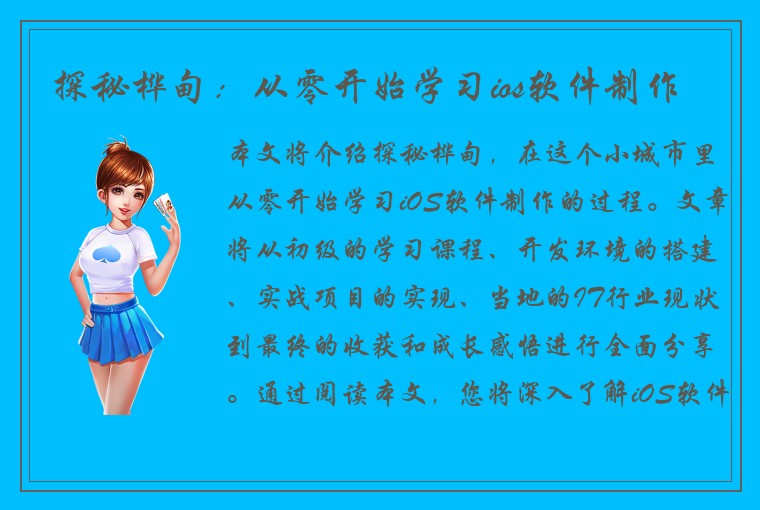 探秘桦甸：从零开始学习ios软件制作

本文将介绍探秘桦甸，在这个小城市里从零开始学习iOS软件制作的过程。文章将从初级的学习课程、开发环境的搭建、实战项目的实现、当地的IT行业现状到最终的收获和成长感悟进行全面分享。通过阅读本文，您将深入了解iOS软件